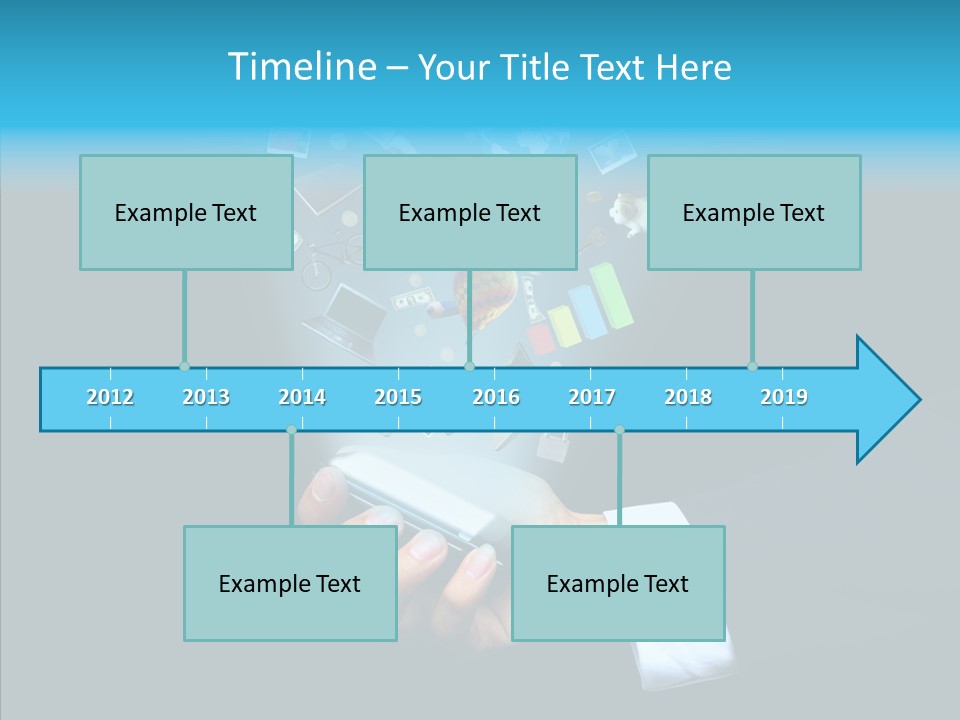 Timeline – Your Title Text Here

Example Text

Example Text

Example Text

2012 2013 2014 2015 2016 2017 2018 2019

Example Text

Example Text